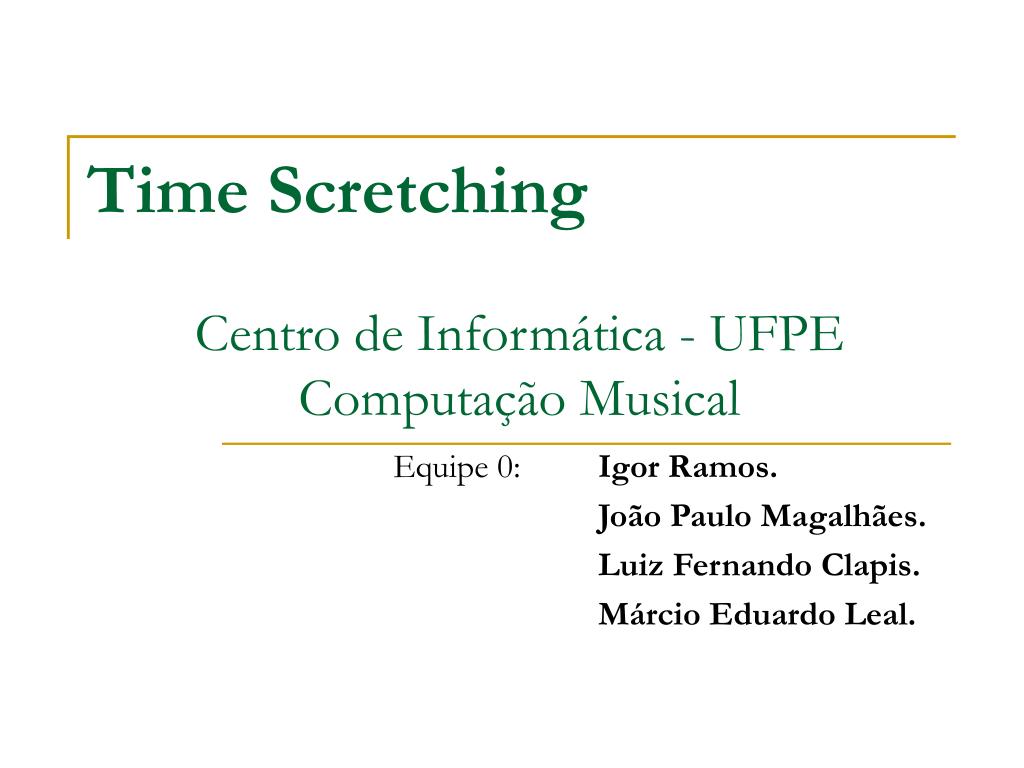 Time Scretching

Centro de Informática - UFPE
Computação Musical

Equipe 0: Igor Ramos.
João Paulo Magalhães.
Luiz Fernando Clapis.
Márcio Eduardo Leal.